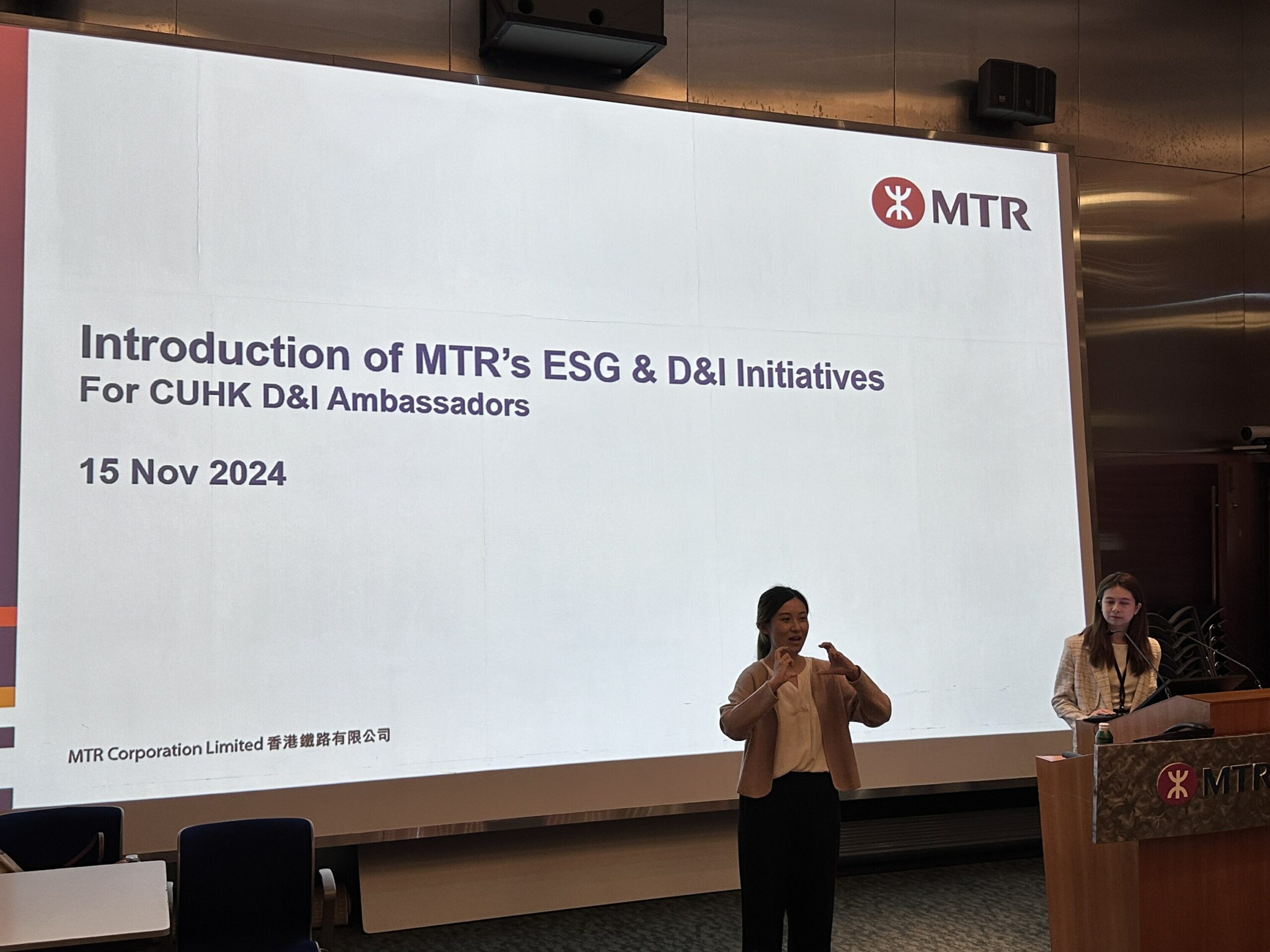 MTR

Introduction of MTR's ESG & D&I Initiatives
For CUHK D&I Ambassadors

15 Nov 2024

MTR Corporation Limited 香港鐵路有限公司

MTR